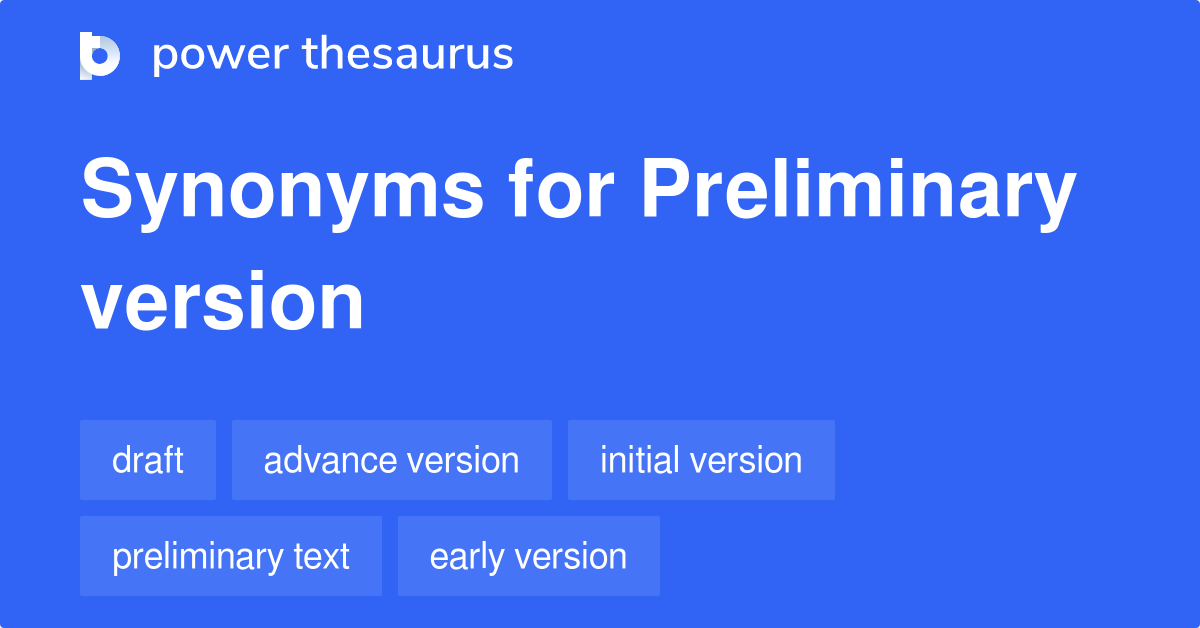 power thesaurus

Synonyms for Preliminary version

draft

advance version

initial version

preliminary text

early version